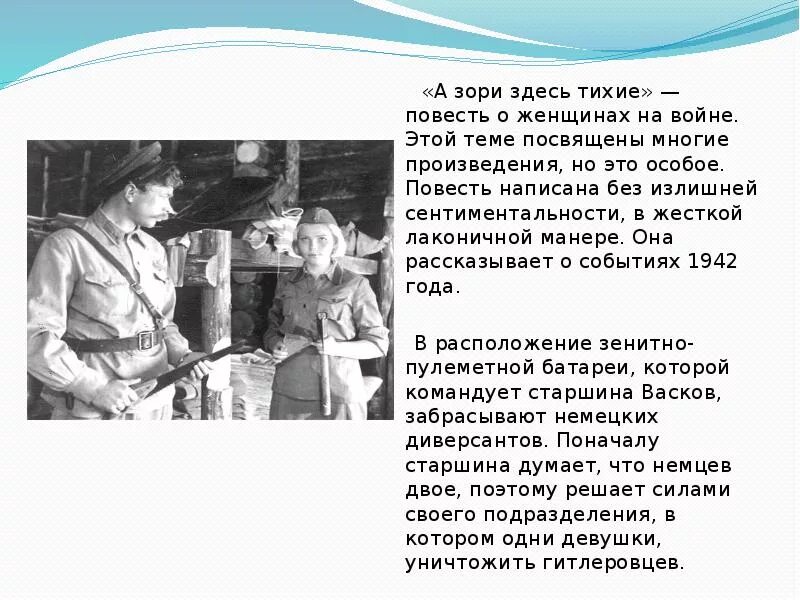 «А зори здесь тихие» — повесть о женщинах на войне. Этой теме посвящены многие произведения, но это особое. Повесть написана без излишней сентиментальности, в жесткой лаконичной манере. Она рассказывает о событиях 1942 года.

В расположение зенитно-пулеметной батареи, которой командует старшина Васков, забрасывают немецких диверсантов. Поначалу старшина думает, что немцев двое, поэтому решает силами своего подразделения, в котором одни девушки, уничтожить гитлеровцев.